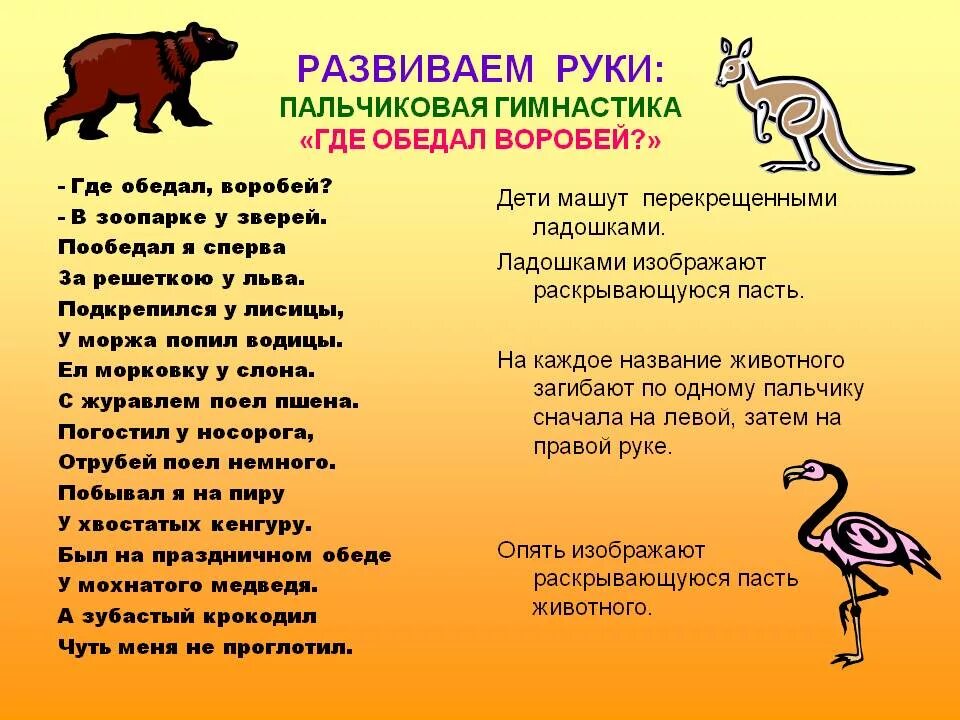 РАЗВИВАЕМ РУКИ:
ПАЛЬЧИКОВАЯ ГИМНАСТИКА
«ГДЕ ОБЕДАЛ ВОРОБЕЙ?»

- Где обедал, воробей?
- В зоопарке у зверей.
Пообедал я сперва
За решеткою у льва.
Подкрепился у лисицы,
У моржа попил водицы.
Ел морковку у слона.
С журавлем поел пшена.
Погостил у носорога,
Отрубей поел немного.
Побывал я на пиру
У хвостатых кенгуру.
Был на праздничном обеде
У мохнатого медведя.
А зубастый крокодил
Чуть меня не проглотил.

Дети машут перекрещенными ладошками.

Ладошками изображают раскрывающуюся пасть.

На каждое название животного загибают по одному пальчику сначала на левой, затем на правой руке.

Опять изображают раскрывающуюся пасть животного.